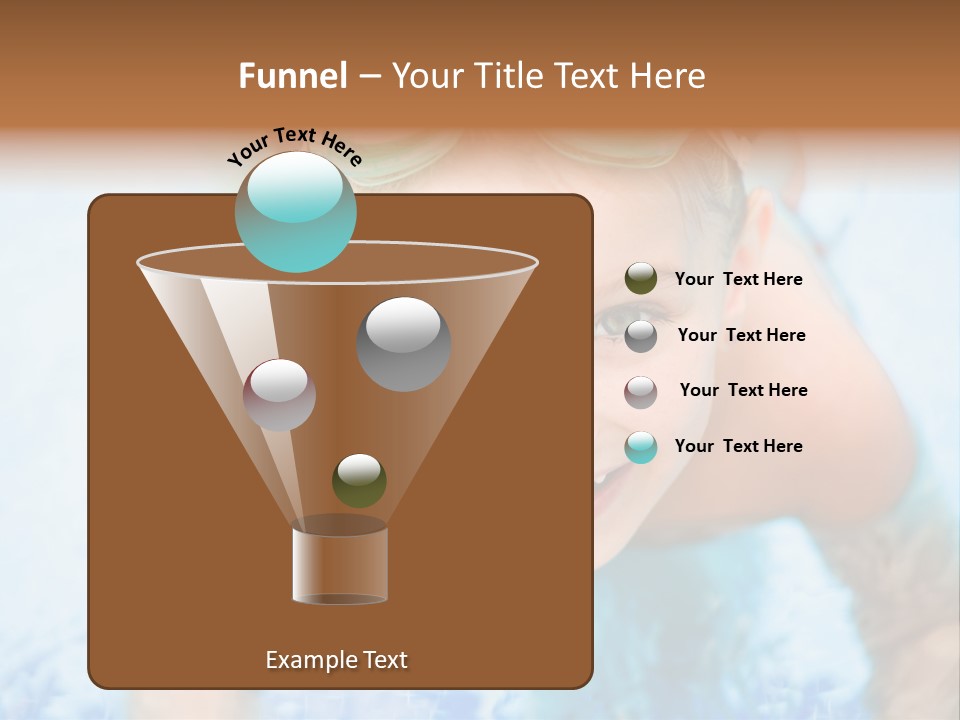 Funnel – Your Title Text Here

Your Text Here

Your Text Here

Your Text Here

Your Text Here

Your Text Here

Example Text